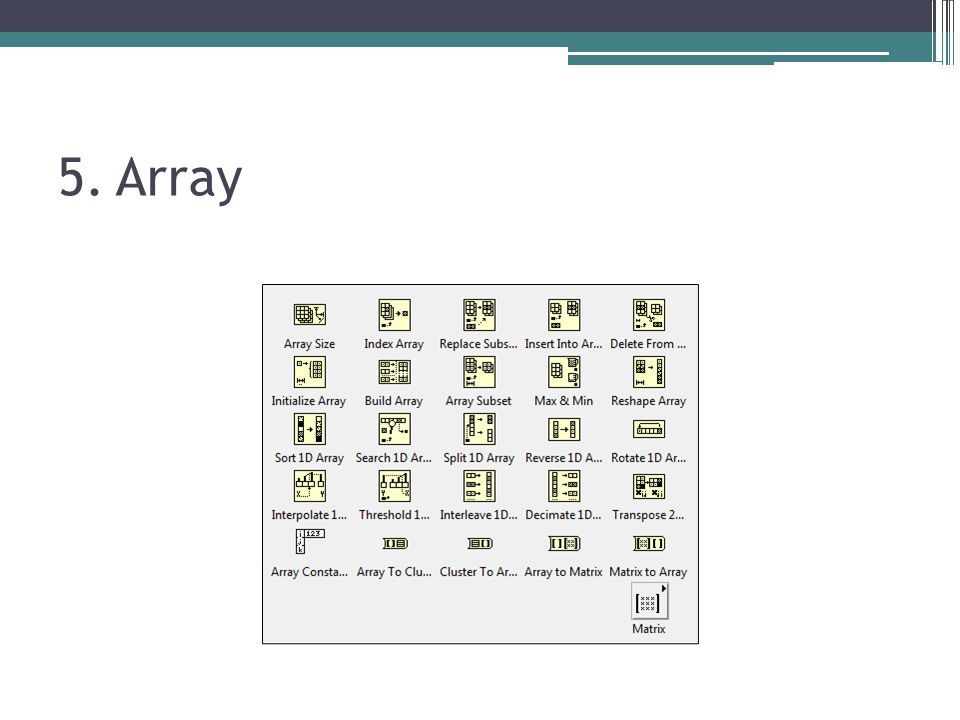 5. Array

Array Size
Index Array
Replace Subs...
Insert Into Ar...
Delete From ...
Initialize Array
Build Array
Array Subset
Max & Min
Reshape Array
Sort 1D Array
Search 1D Ar...
Split 1D Array
Reverse 1D A...
Rotate 1D Ar...
Interpolate 1...
Threshold 1...
Interleave 1D...
Decimate 1D...
Transpose 2...
Array Consta...
Array To Clu...
Cluster To Ar...
Array to Matrix
Matrix to Array
Matrix